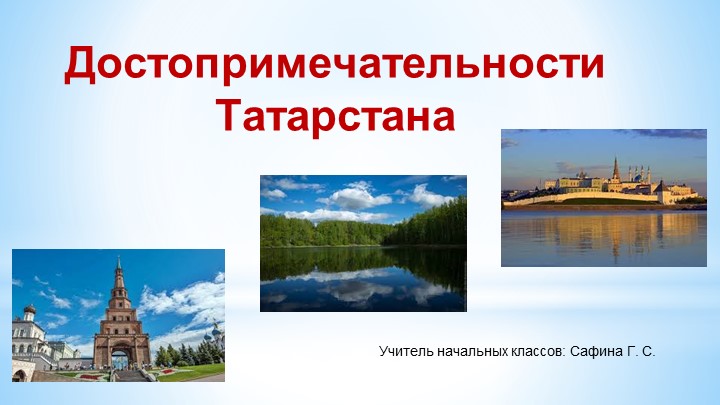 Достопримечательности Татарстана

Учитель начальных классов: Сафина Г. С.